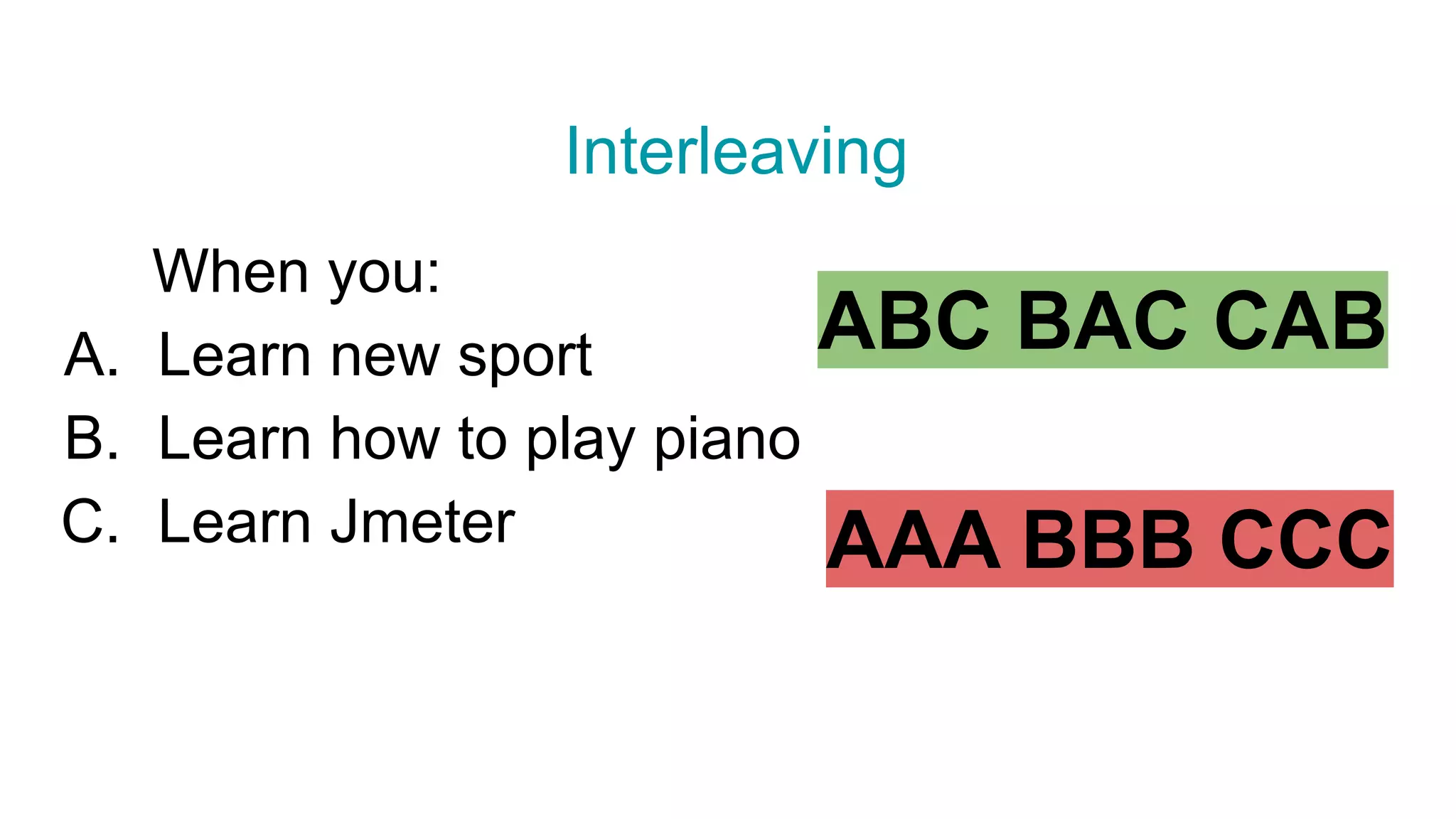 Interleaving

When you:
A. Learn new sport
B. Learn how to play piano
C. Learn Jmeter

ABC BAC CAB

AAA BBB CCC